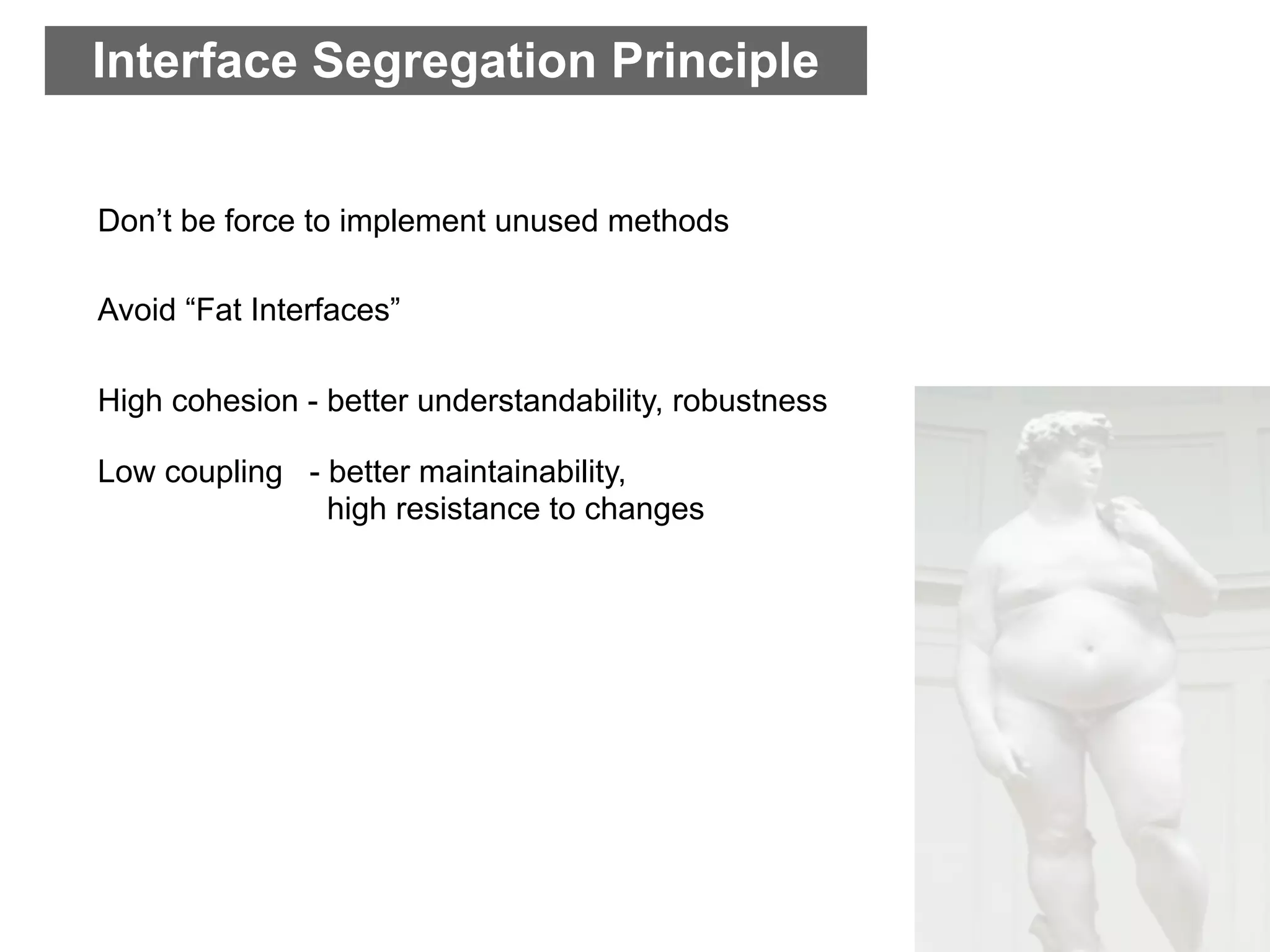 Interface Segregation Principle

Don’t be force to implement unused methods

Avoid “Fat Interfaces”

High cohesion - better understandability, robustness

Low coupling - better maintainability, high resistance to changes